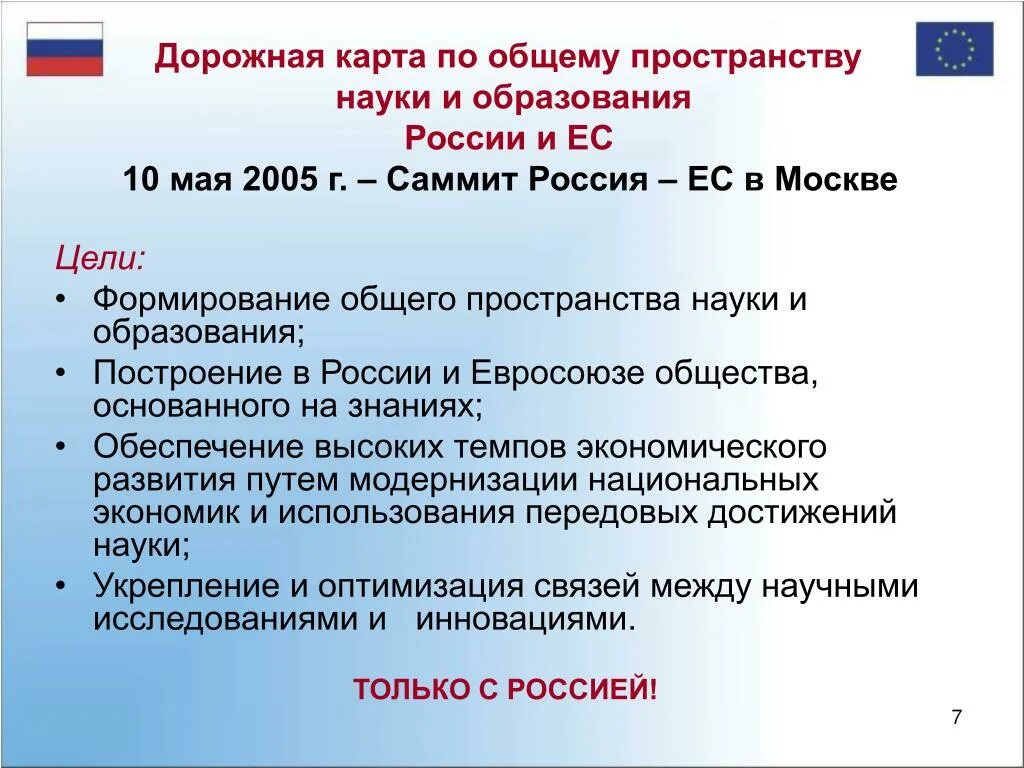 Дорожная карта по общему пространству науки и образования России и ЕС

10 мая 2005 г. – Саммит Россия – ЕС в Москве

Цели:

• Формирование общего пространства науки и образования;
• Построение в России и Евросоюзе общества, основанного на знаниях;
• Обеспечение высоких темпов экономического развития путем модернизации национальных экономик и использования передовых достижений науки;
• Укрепление и оптимизация связей между научными исследованиями и инновациями.

ТОЛЬКО С РОССИЕЙ!

7